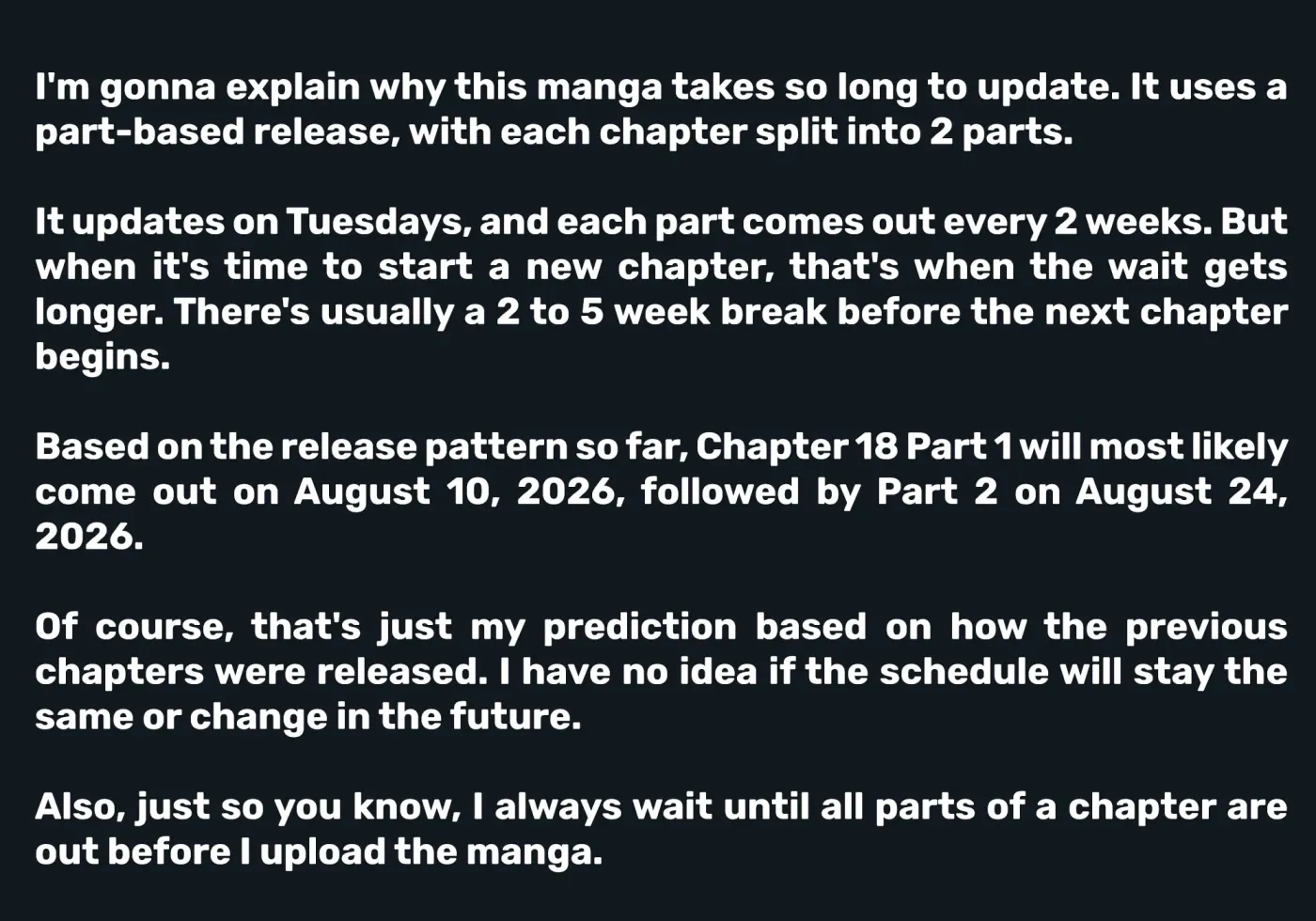 I'm gonna explain why this manga takes so long to update. It uses a part-based release, with each chapter split into 2 parts.

It updates on Tuesdays, and each part comes out every 2 weeks. But when it's time to start a new chapter, that's when the wait gets longer. There's usually a 2 to 5 week break before the next chapter begins.

Based on the release pattern so far, Chapter 18 Part 1 will most likely come out on August 10, 2026, followed by Part 2 on August 24, 2026.

Of course, that's just my prediction based on how the previous chapters were released. I have no idea if the schedule will stay the same or change in the future.

Also, just so you know, I always wait until all parts of a chapter are out before I upload the manga.